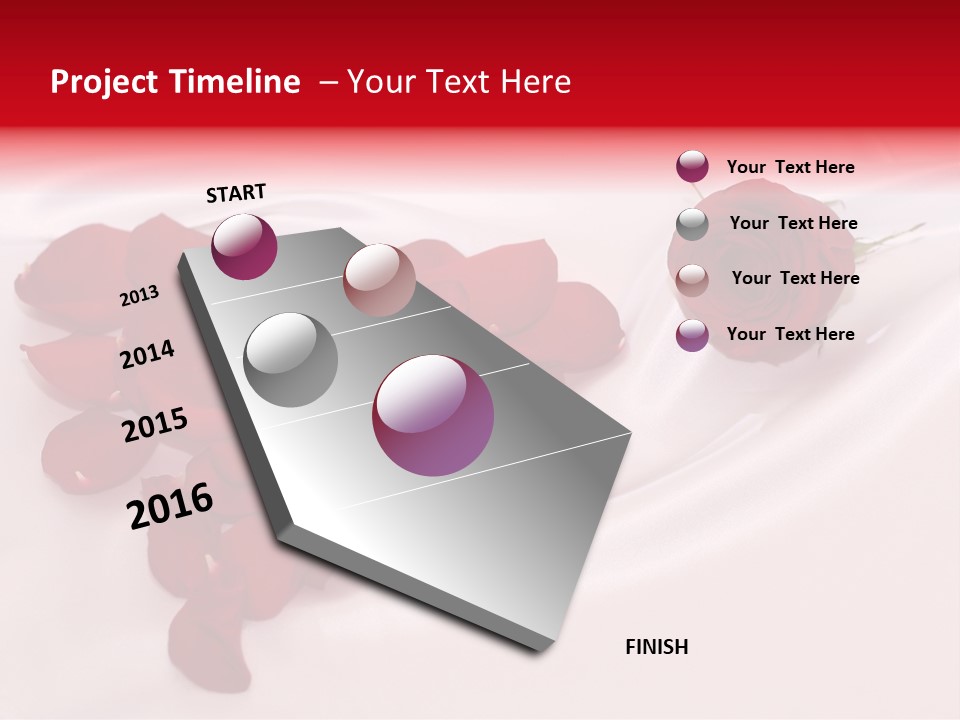 Project Timeline – Your Text Here

START

2013

2014

2015

2016

FINISH

Your Text Here

Your Text Here

Your Text Here

Your Text Here